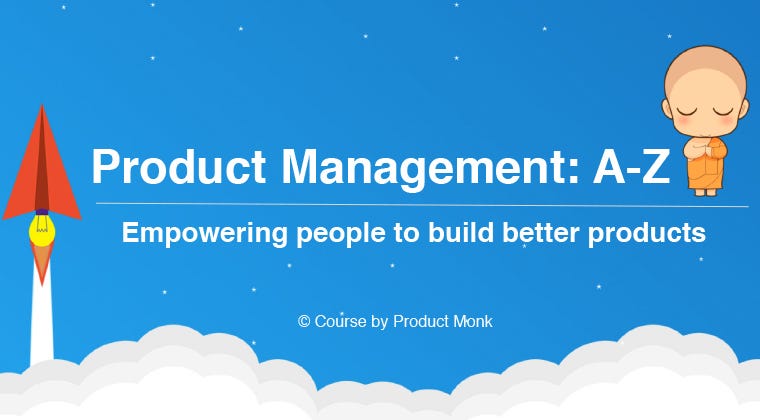 Product Management: A-Z

Empowering people to build better products

© Course by Product Monk